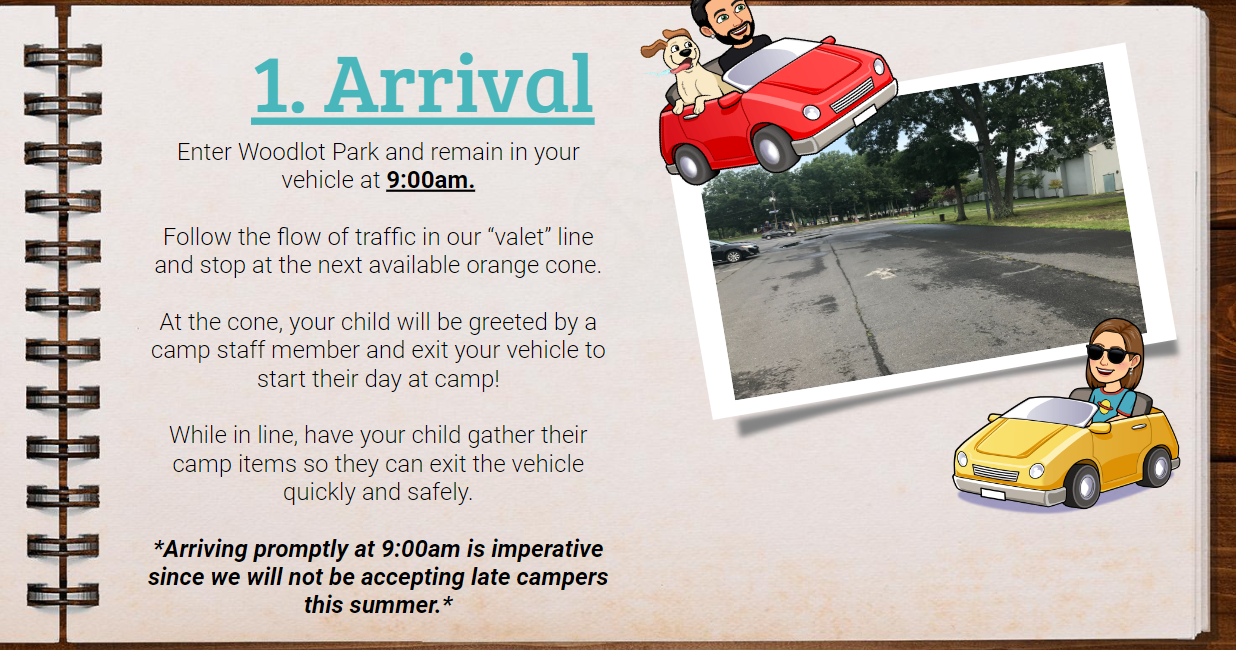 1. Arrival

Enter Woodlot Park and remain in your vehicle at 9:00am.

Follow the flow of traffic in our “valet” line and stop at the next available orange cone.

At the cone, your child will be greeted by a camp staff member and exit your vehicle to start their day at camp!

While in line, have your child gather their camp items so they can exit the vehicle quickly and safely.

*Arriving promptly at 9:00am is imperative since we will not be accepting late campers this summer.*